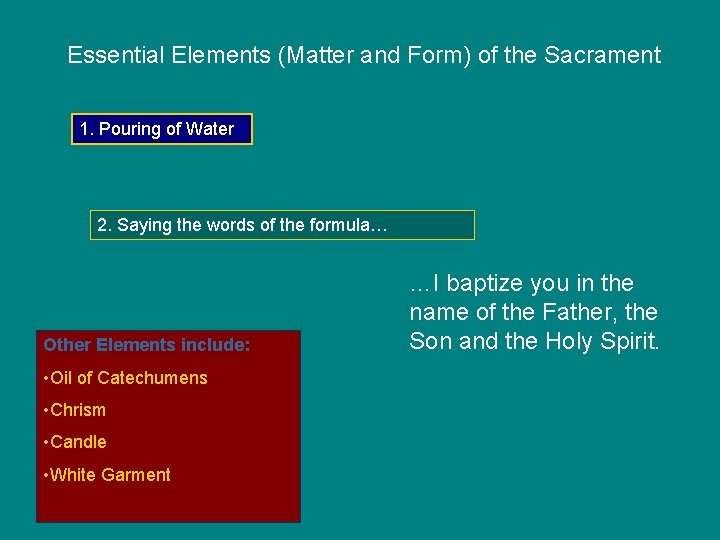 Essential Elements (Matter and Form) of the Sacrament

1. Pouring of Water

2. Saying the words of the formula…

…I baptize you in the name of the Father, the Son and the Holy Spirit.

Other Elements include:

•Oil of Catechumens

•Chrism

•Candle

•White Garment